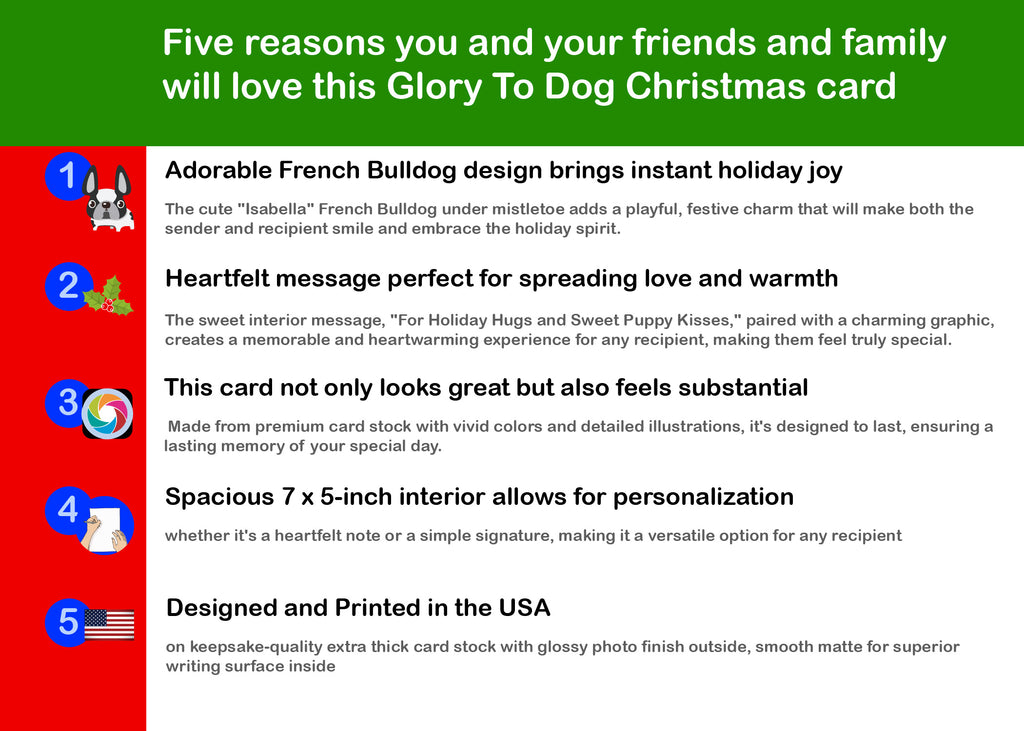 Five reasons you and your friends and family will love this Glory To Dog Christmas card

1

Adorable French Bulldog design brings instant holiday joy

The cute "Isabella" French Bulldog under mistletoe adds a playful, festive charm that will make both the sender and recipient smile and embrace the holiday spirit.

2

Heartfelt message perfect for spreading love and warmth

The sweet interior message, "For Holiday Hugs and Sweet Puppy Kisses," paired with a charming graphic, creates a memorable and heartwarming experience for any recipient, making them feel truly special.

3

This card not only looks great but also feels substantial

Made from premium card stock with vivid colors and detailed illustrations, it's designed to last, ensuring a lasting memory of your special day.

4

Spacious 7 x 5-inch interior allows for personalization

whether it's a heartfelt note or a simple signature, making it a versatile option for any recipient

5

Designed and Printed in the USA

on keepsake-quality extra thick card stock with glossy photo finish outside, smooth matte for superior writing surface inside